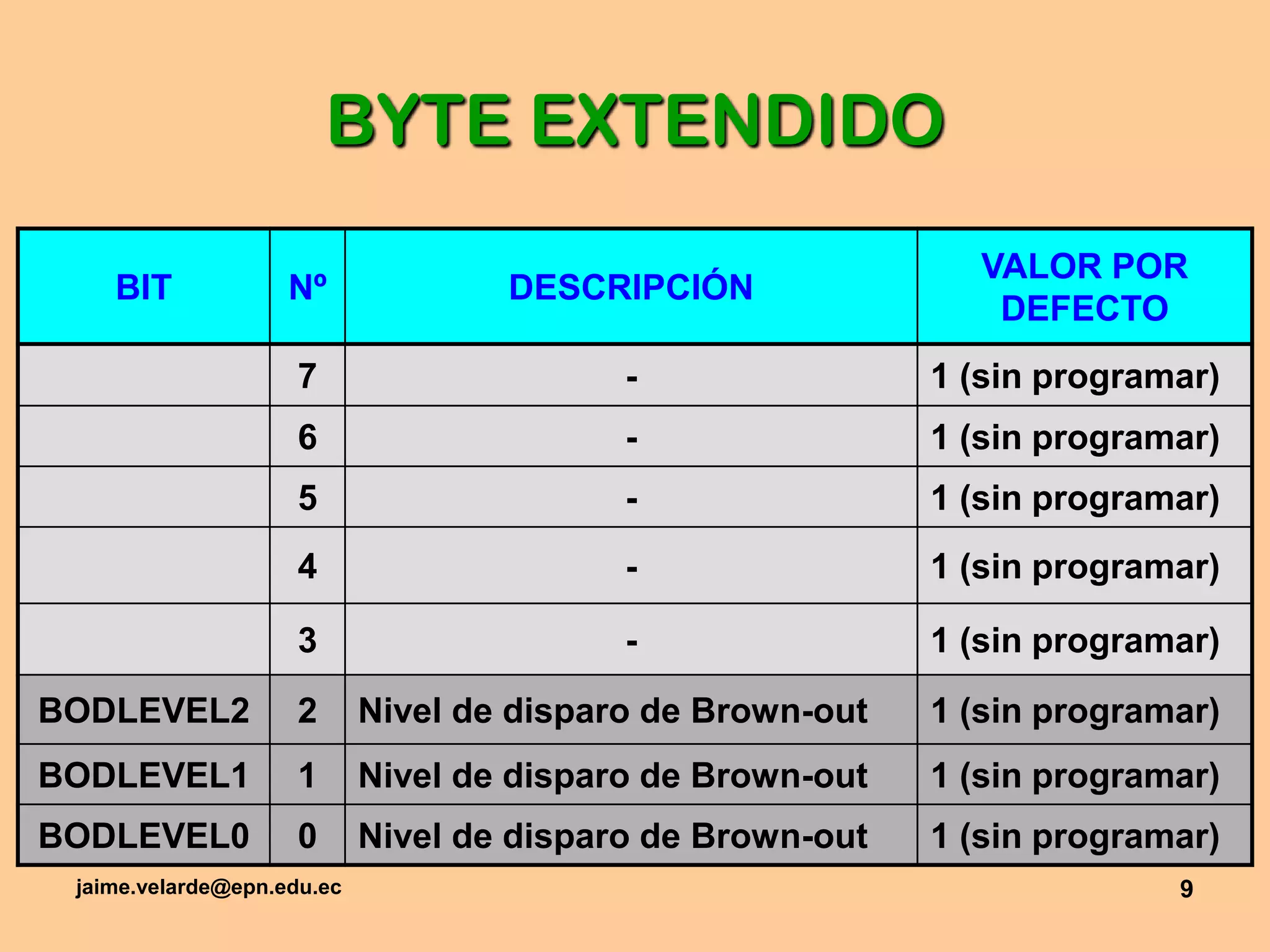 BYTE EXTENDIDO

| BIT | Nº | DESCRIPCIÓN | VALOR POR DEFECTO |
|---|---|---|---|
| | 7 | - | 1 (sin programar) |
| | 6 | - | 1 (sin programar) |
| | 5 | - | 1 (sin programar) |
| | 4 | - | 1 (sin programar) |
| | 3 | - | 1 (sin programar) |
| BODLEVEL2 | 2 | Nivel de disparo de Brown-out | 1 (sin programar) |
| BODLEVEL1 | 1 | Nivel de disparo de Brown-out | 1 (sin programar) |
| BODLEVEL0 | 0 | Nivel de disparo de Brown-out | 1 (sin programar) |

jaime.velarde@epn.edu.ec

9